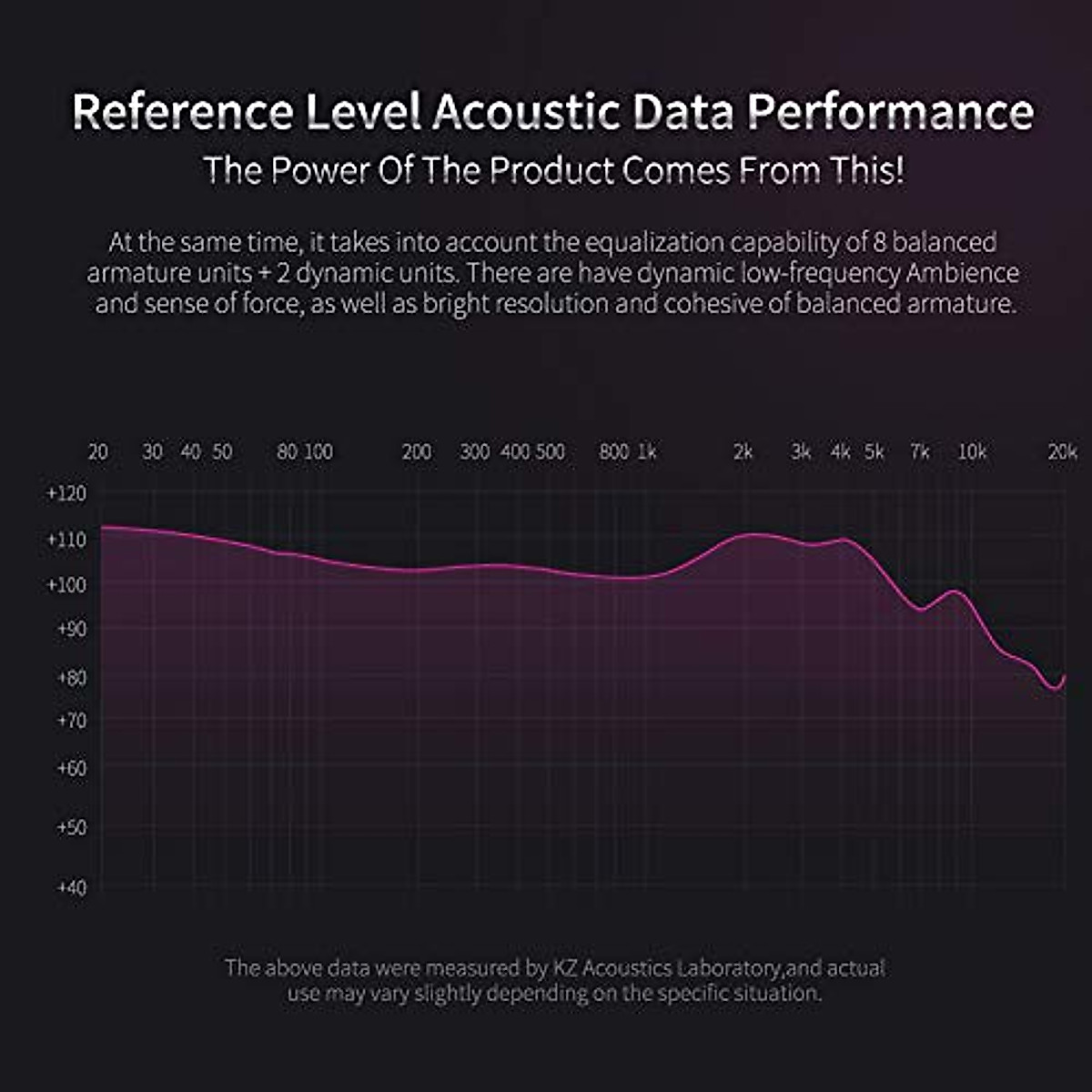 Reference Level Acoustic Data Performance
The Power Of The Product Comes From This!

At the same time, it takes into account the equalization capability of 8 balanced armature units + 2 dynamic units. There are have dynamic low-frequency Ambience and sense of force, as well as bright resolution and cohesive of balanced armature.

20 30 40 50 80 100 200 300 400 500 800 1k 2k 3k 4k 5k 7k 10k 20k

+120
+110
+100
+90
+80
+70
+60
+50
+40

The above data were measured by KZ Acoustics Laboratory,and actual use may vary slightly depending on the specific situation.